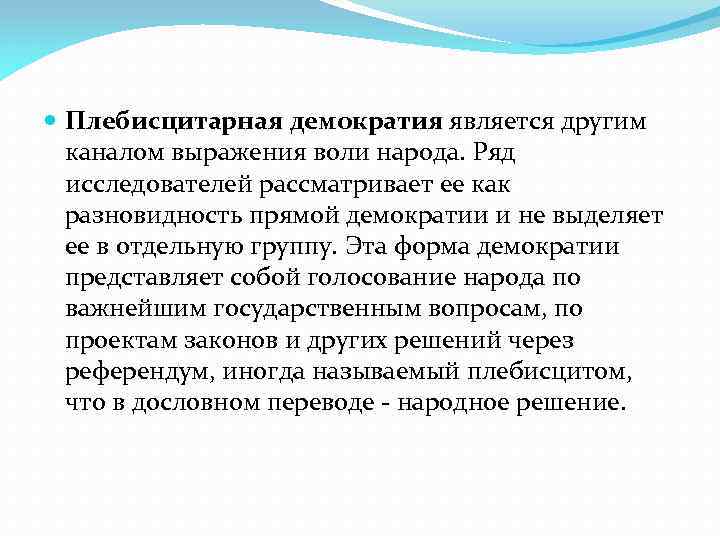 Плебисцитарная демократия является другим каналом выражения воли народа. Ряд исследователей рассматривает ее как разновидность прямой демократии и не выделяет ее в отдельную группу. Эта форма демократии представляет собой голосование народа по важнейшим государственным вопросам, по проектам законов и других решений через референдум, иногда называемый плебисцитом, что в дословном переводе - народное решение.